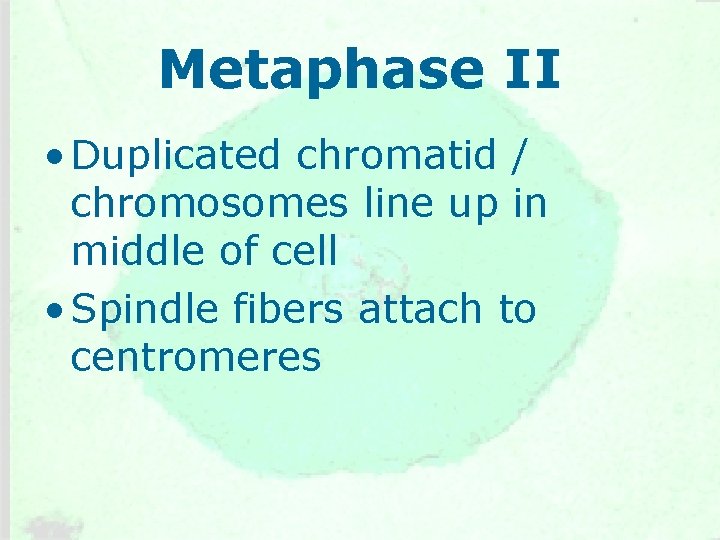 Metaphase II

• Duplicated chromatid / chromosomes line up in middle of cell

• Spindle fibers attach to centromeres